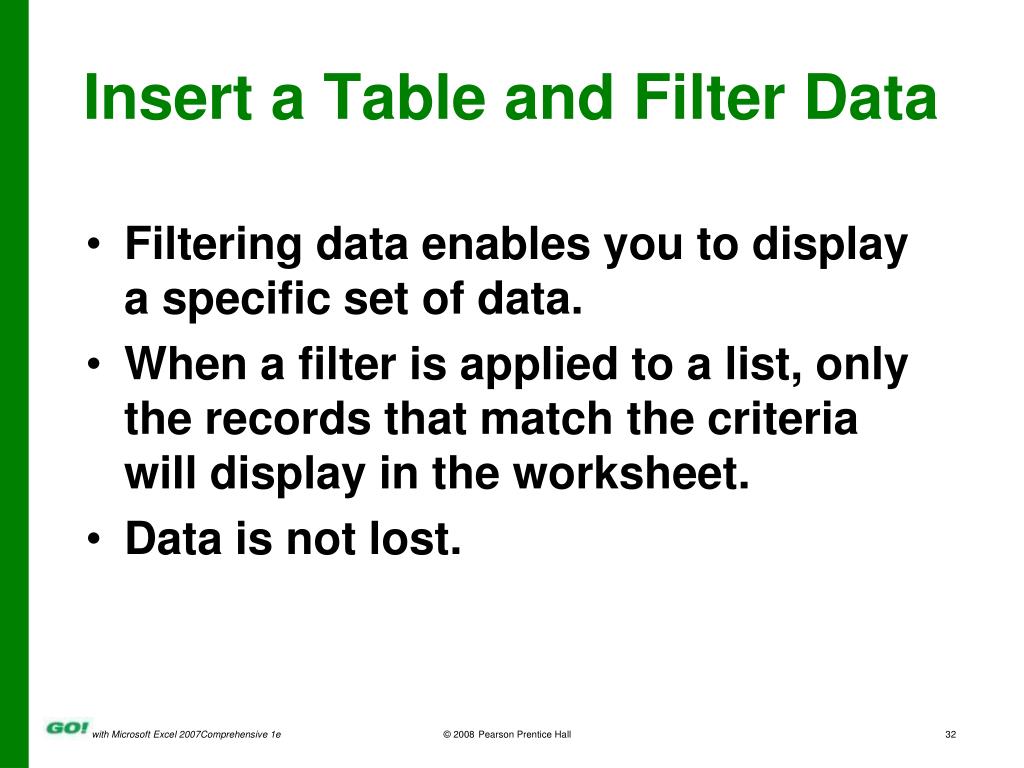 Insert a Table and Filter Data

• Filtering data enables you to display a specific set of data.
• When a filter is applied to a list, only the records that match the criteria will display in the worksheet.
• Data is not lost.

GO! with Microsoft Excel 2007Comprehensive 1e © 2008 Pearson Prentice Hall 32